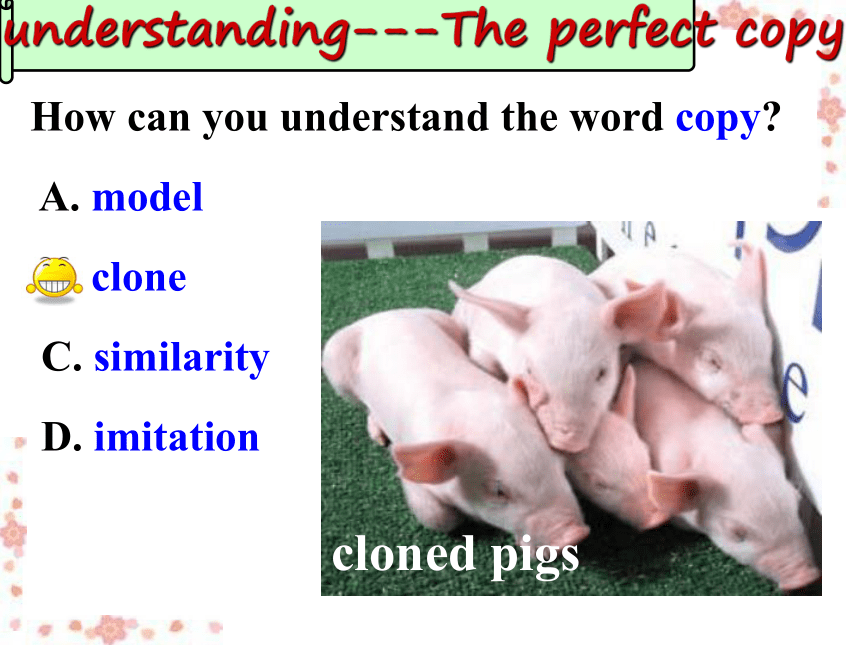 understanding---The perfect copy

How can you understand the word copy?

A. model

clone

C. similarity

D. imitation

cloned pigs